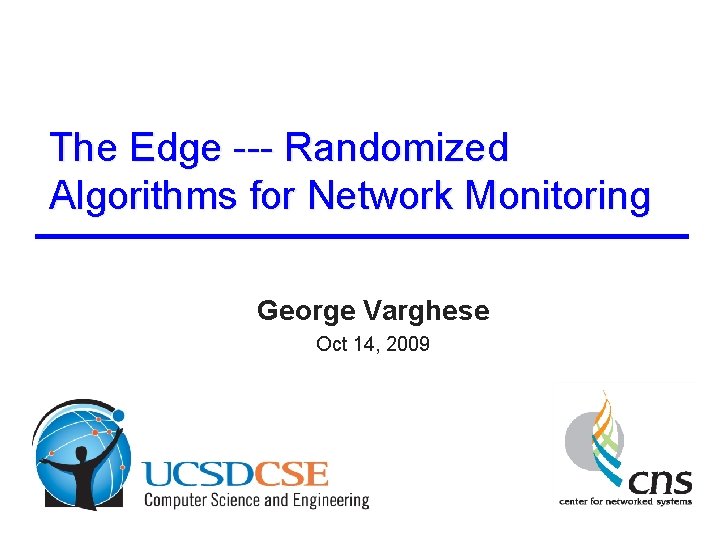 The Edge --- Randomized Algorithms for Network Monitoring

George Varghese

Oct 14, 2009

UCSDCSE
Computer Science and Engineering

cns
center for networked systems